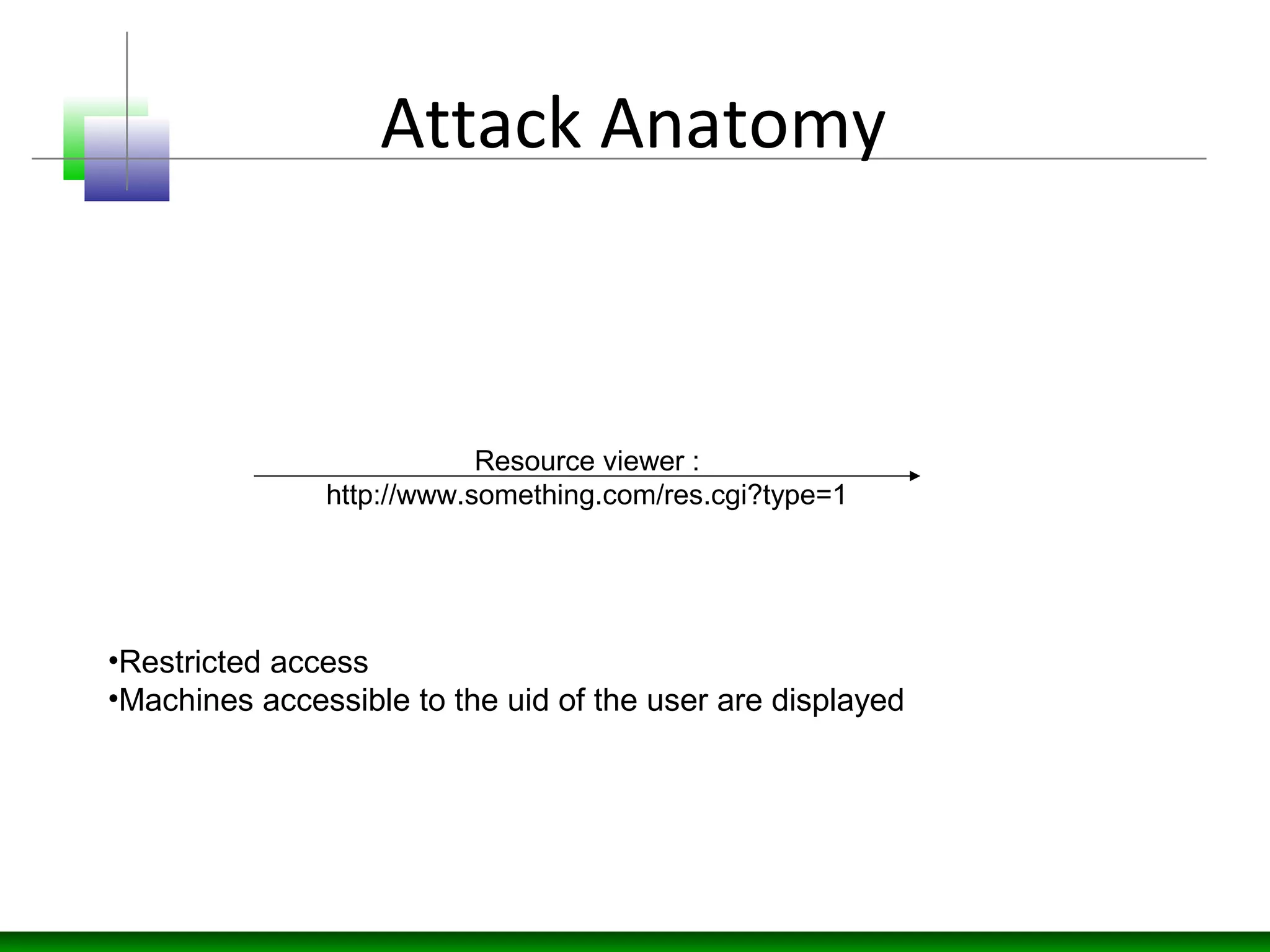 Attack Anatomy

Resource viewer :
http://www.something.com/res.cgi?type=1

•Restricted access
•Machines accessible to the uid of the user are displayed